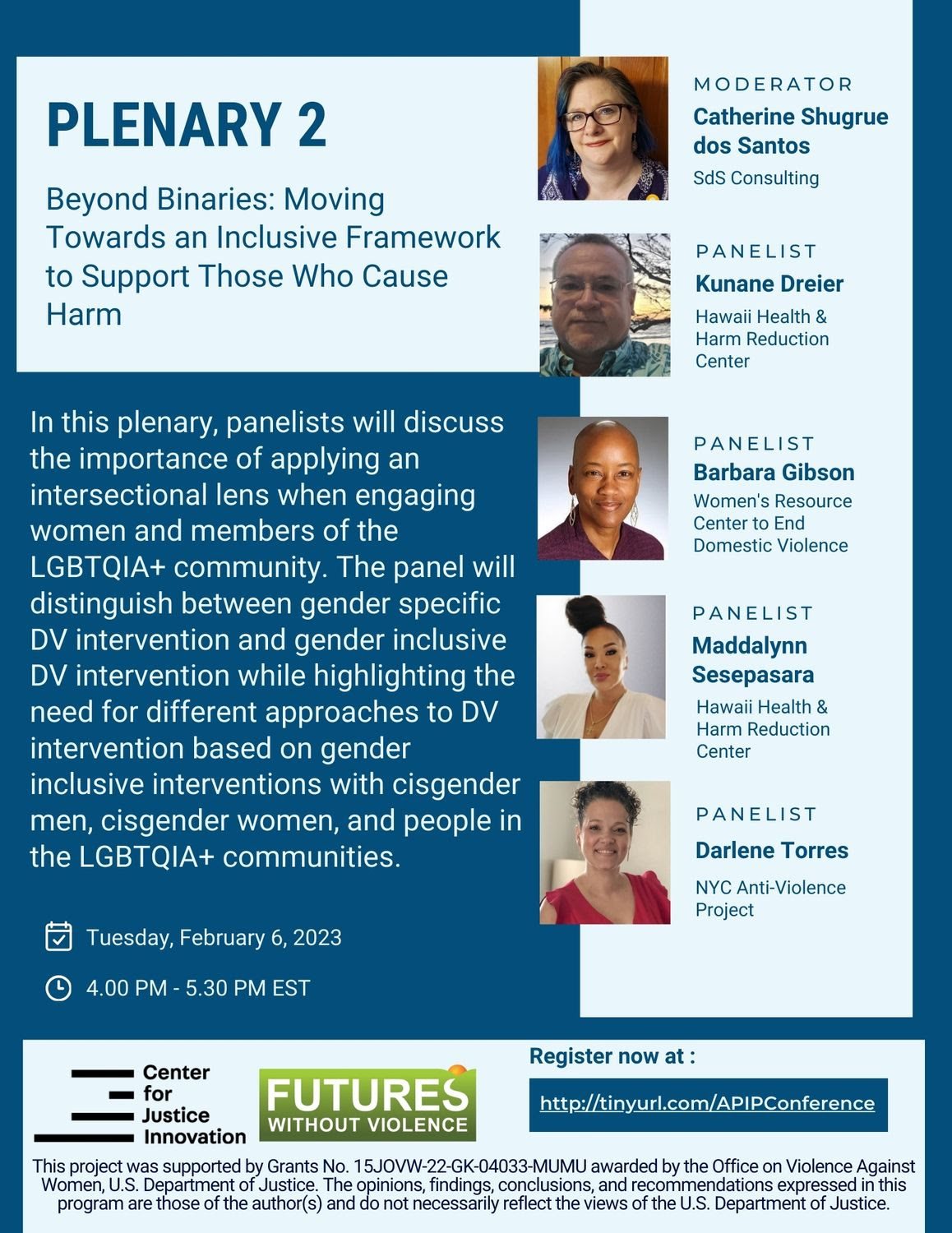 PLENARY 2

Beyond Binaries: Moving Towards an Inclusive Framework to Support Those Who Cause Harm

In this plenary, panelists will discuss the importance of applying an intersectional lens when engaging women and members of the LGBTQIA+ community. The panel will distinguish between gender specific DV intervention and gender inclusive DV intervention while highlighting the need for different approaches to DV intervention based on gender inclusive interventions with cisgender men, cisgender women, and people in the LGBTQIA+ communities.

Tuesday, February 6, 2023

4.00 PM - 5.30 PM EST

MODERATOR
Catherine Shugrue dos Santos
SdS Consulting

PANELIST
Kunane Dreier
Hawaii Health & Harm Reduction Center

PANELIST
Barbara Gibson
Women's Resource Center to End Domestic Violence

PANELIST
Maddalynn Sesepasara
Hawaii Health & Harm Reduction Center

PANELIST
Darlene Torres
NYC Anti-Violence Project

Center for Justice Innovation

FUTURES WITHOUT VIOLENCE

Register now at :

http://tinyurl.com/APIPConference

This project was supported by Grants No. 15JOVW-22-GK-04033-MUMU awarded by the Office on Violence Against Women, U.S. Department of Justice. The opinions, findings, conclusions, and recommendations expressed in this program are those of the author(s) and do not necessarily reflect the views of the U.S. Department of Justice.